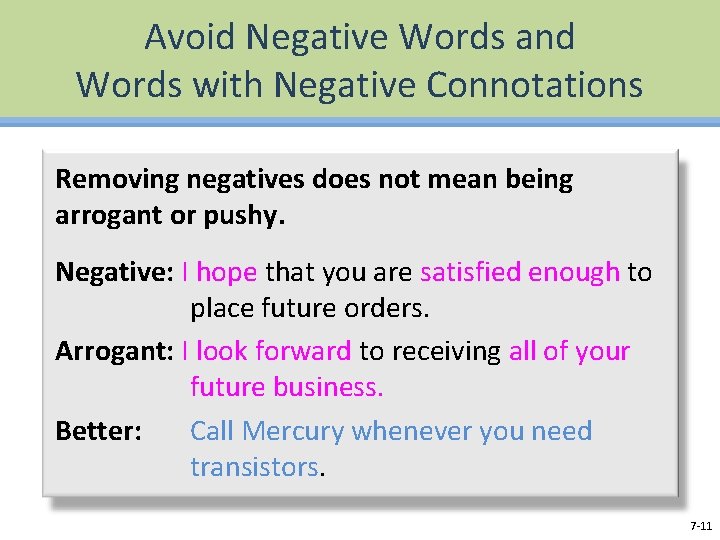 Avoid Negative Words and Words with Negative Connotations

Removing negatives does not mean being arrogant or pushy.

Negative: I hope that you are satisfied enough to place future orders.

Arrogant: I look forward to receiving all of your future business.

Better: Call Mercury whenever you need transistors.

7-11